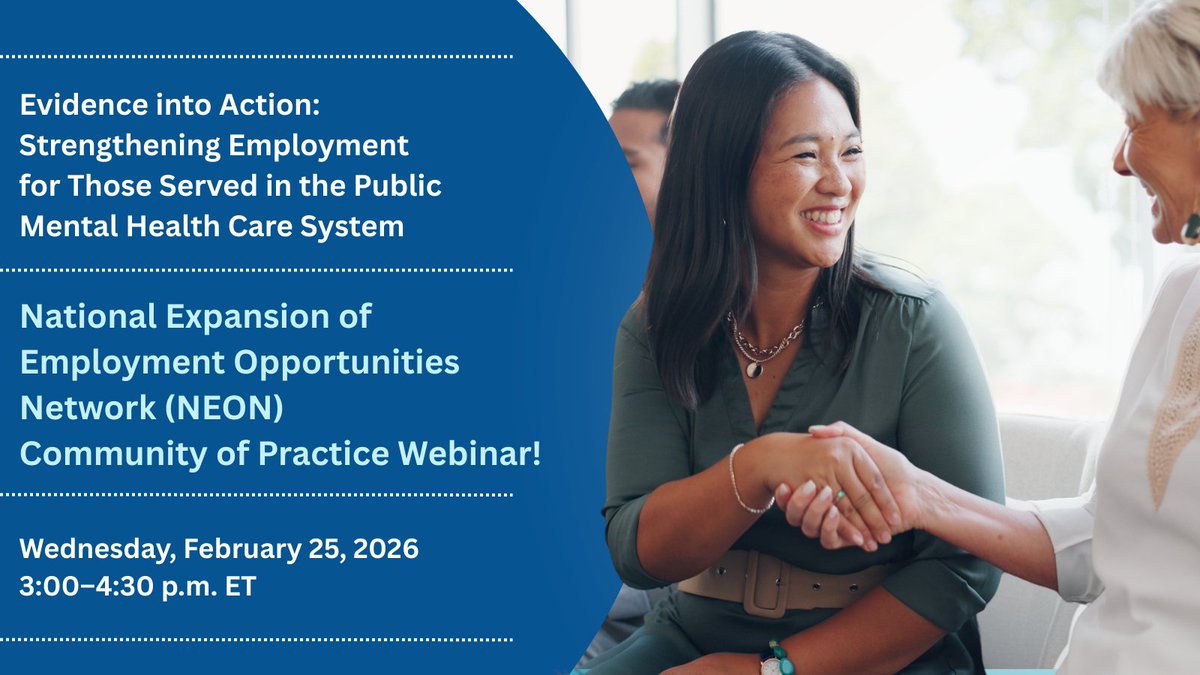 Evidence into Action: Strengthening Employment for Those Served in the Public Mental Health Care System

National Expansion of Employment Opportunities Network (NEON) Community of Practice Webinar!

Wednesday, February 25, 2026
3:00–4:30 p.m. ET